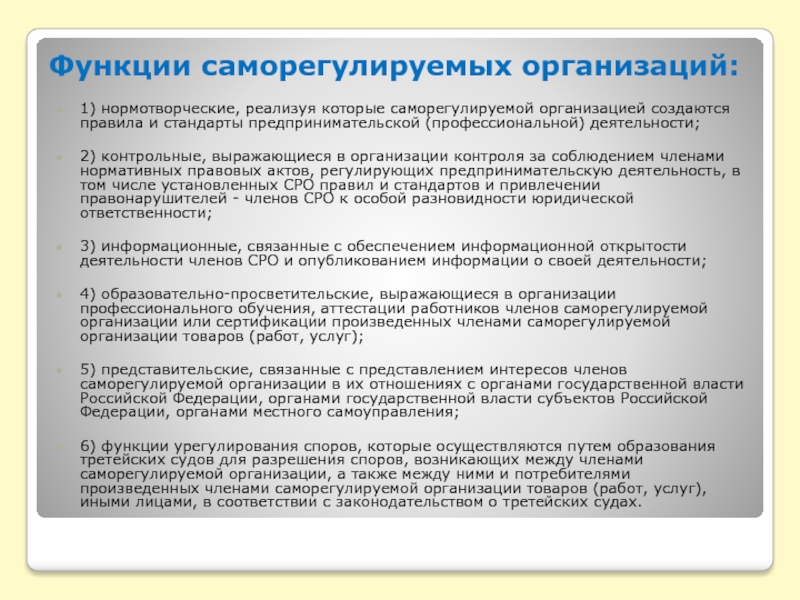 Функции саморегулируемых организаций:

1) нормотворческие, реализуя которые саморегулируемой организацией создаются правила и стандарты предпринимательской (профессиональной) деятельности;

2) контрольные, выражающиеся в организации контроля за соблюдением членами нормативных правовых актов, регулирующих предпринимательскую деятельность, в том числе установленных СРО правил и стандартов и привлечении правонарушителей - членов СРО к особой разновидности юридической ответственности;

3) информационные, связанные с обеспечением информационной открытости деятельности членов СРО и опубликованием информации о своей деятельности;

4) образовательно-просветительские, выражающиеся в организации профессионального обучения, аттестации работников членов саморегулируемой организации или сертификации произведенных членами саморегулируемой организации товаров (работ, услуг);

5) представительские, связанные с представлением интересов членов саморегулируемой организации в их отношениях с органами государственной власти Российской Федерации, органами государственной власти субъектов Российской Федерации, органами местного самоуправления;

6) функции урегулирования споров, которые осуществляются путем образования третейских судов для разрешения споров, возникающих между членами саморегулируемой организации, а также между ними и потребителями произведенных членами саморегулируемой организации товаров (работ, услуг), иными лицами, в соответствии с законодательством о третейских судах.